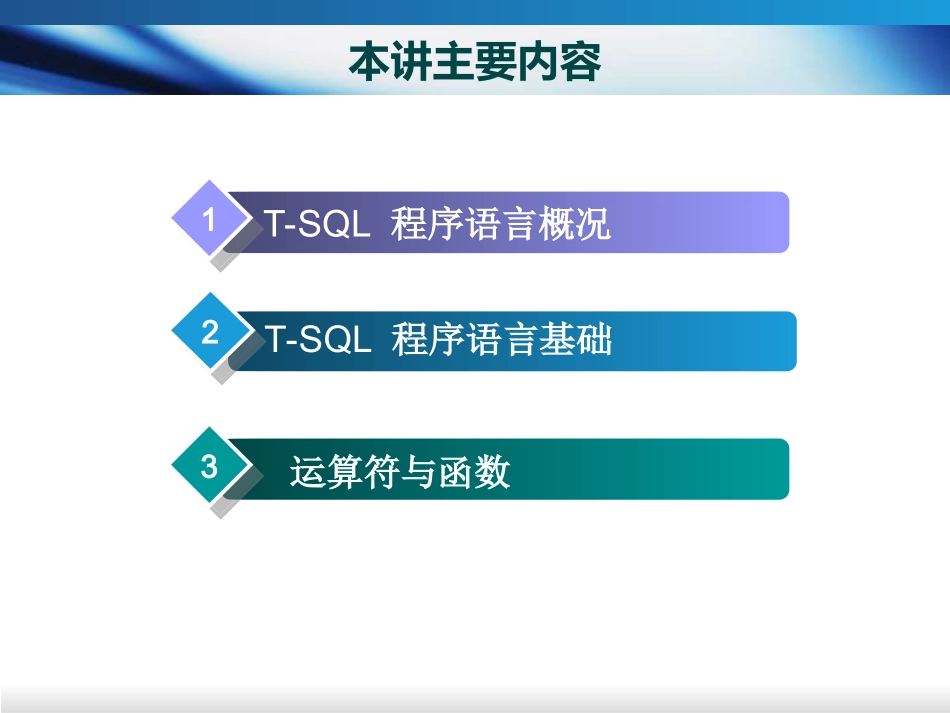 本讲主要内容

1 T-SQL 程序语言概况

2 T-SQL 程序语言基础

3 运算符与函数